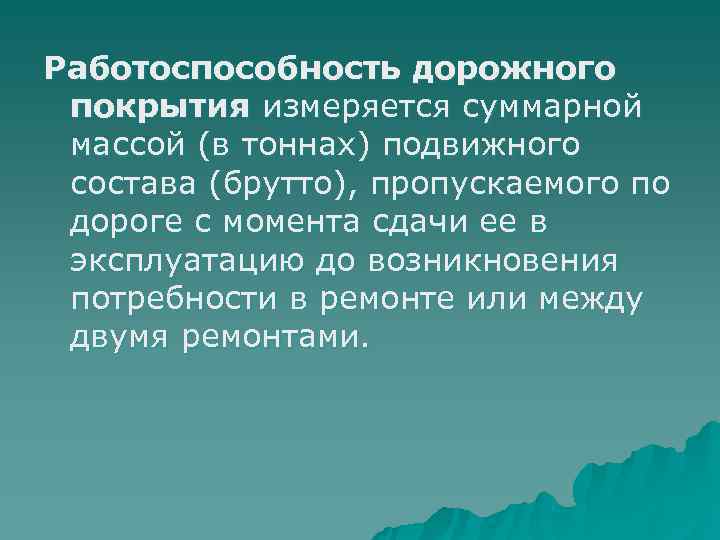 Работоспособность дорожного покрытия измеряется суммарной массой (в тоннах) подвижного состава (брутто), пропускаемого по дороге с момента сдачи ее в эксплуатацию до возникновения потребности в ремонте или между двумя ремонтами.